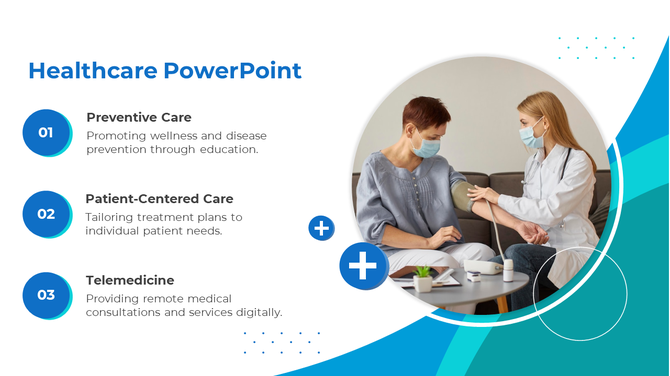 Healthcare PowerPoint

01

Preventive Care

Promoting wellness and disease prevention through education.

02

Patient-Centered Care

Tailoring treatment plans to individual patient needs.

03

Telemedicine

Providing remote medical consultations and services digitally.